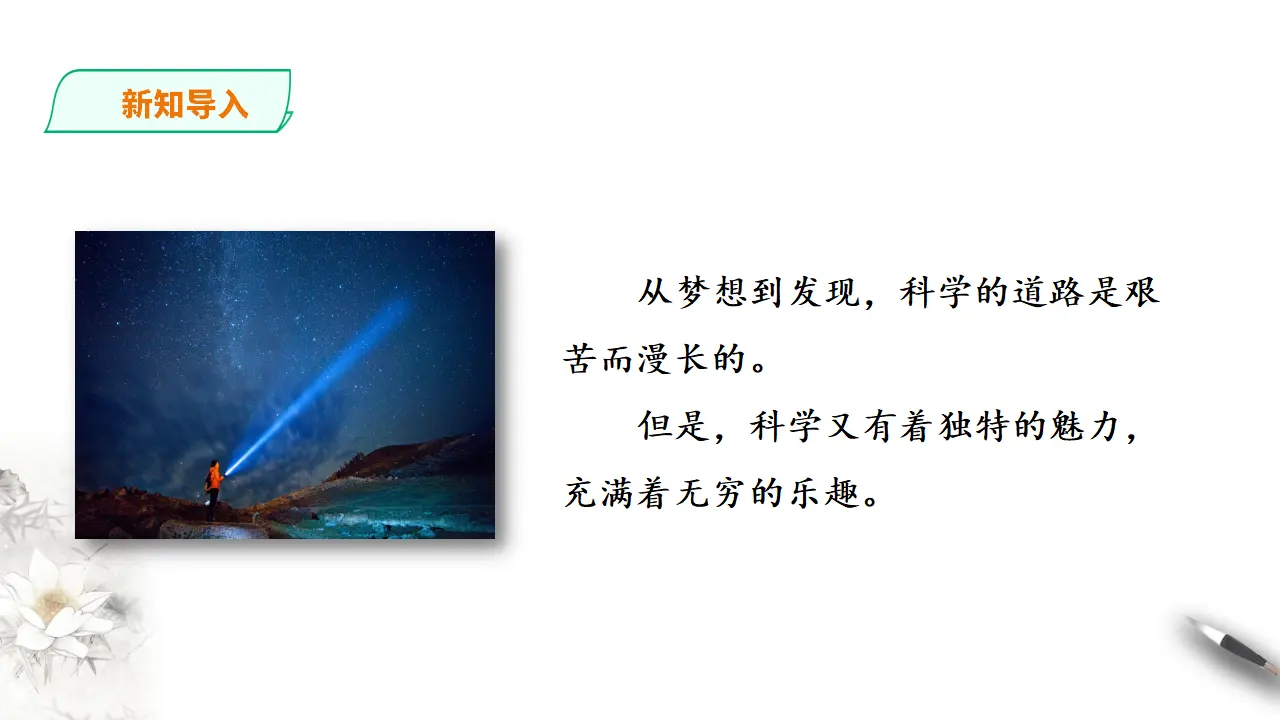 新知导入

从梦想到发现，科学的道路是艰苦而漫长的。

但是，科学又有着独特的魅力，充满着无穷的乐趣。